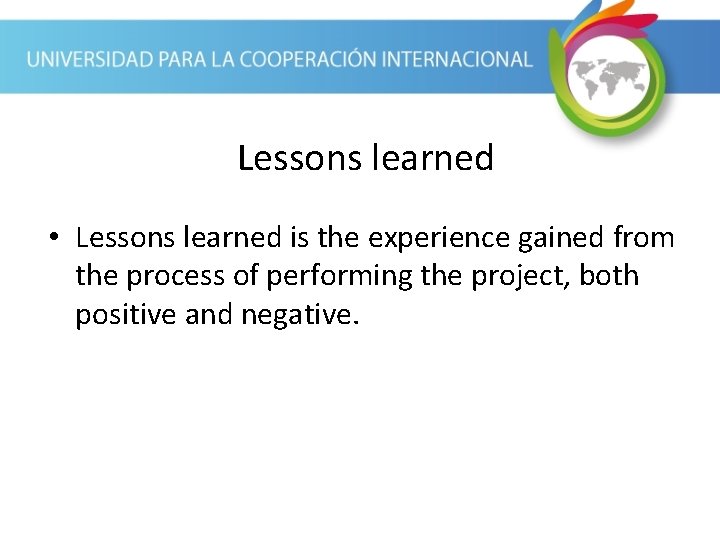 UNIVERSIDAD PARA LA COOPERACIÓN INTERNACIONAL

Lessons learned

• Lessons learned is the experience gained from the process of performing the project, both positive and negative.